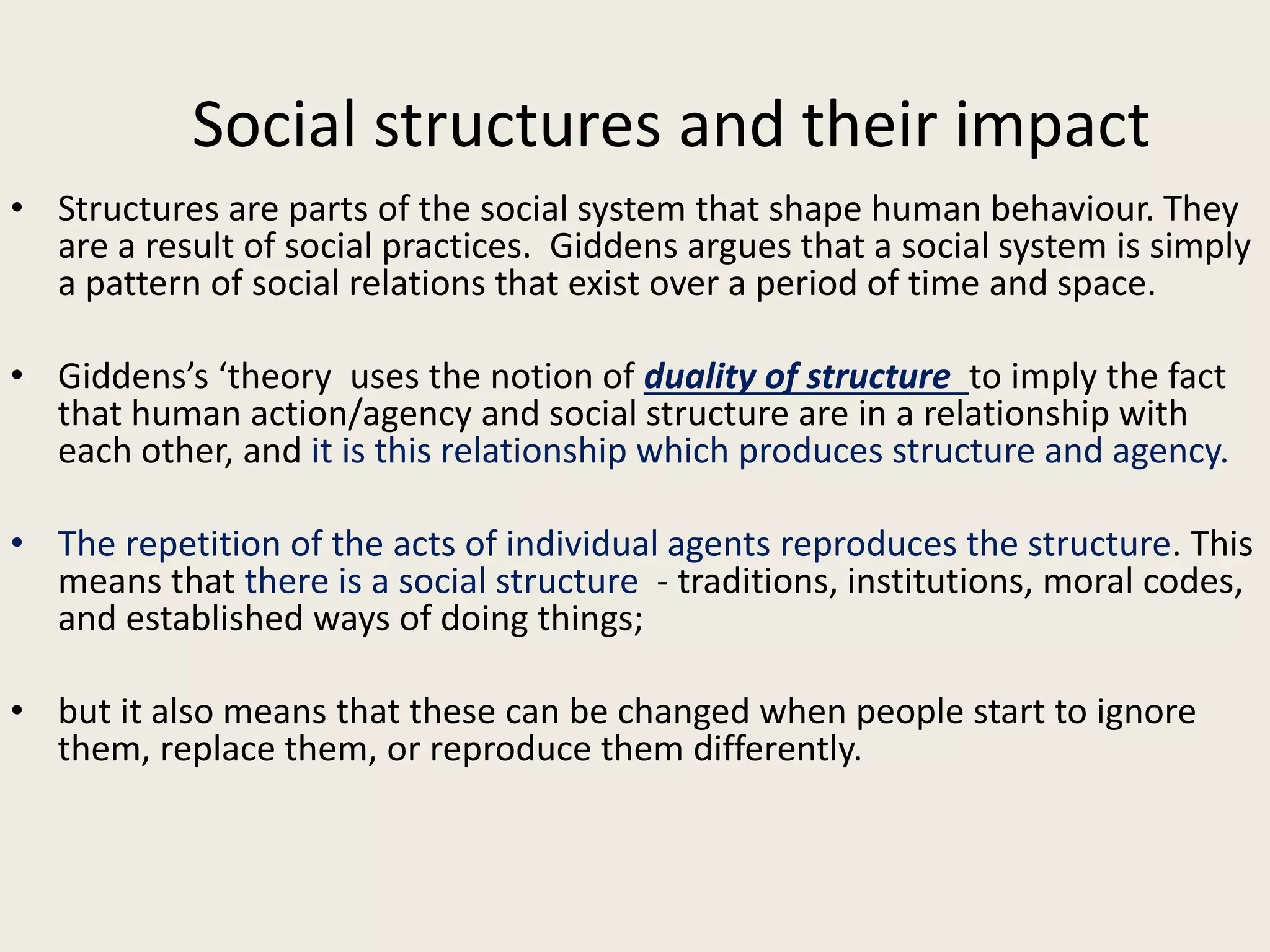 Social structures and their impact

• Structures are parts of the social system that shape human behaviour. They are a result of social practices. Giddens argues that a social system is simply a pattern of social relations that exist over a period of time and space.

• Giddens's 'theory uses the notion of duality of structure to imply the fact that human action/agency and social structure are in a relationship with each other, and it is this relationship which produces structure and agency.

• The repetition of the acts of individual agents reproduces the structure. This means that there is a social structure - traditions, institutions, moral codes, and established ways of doing things;

• but it also means that these can be changed when people start to ignore them, replace them, or reproduce them differently.